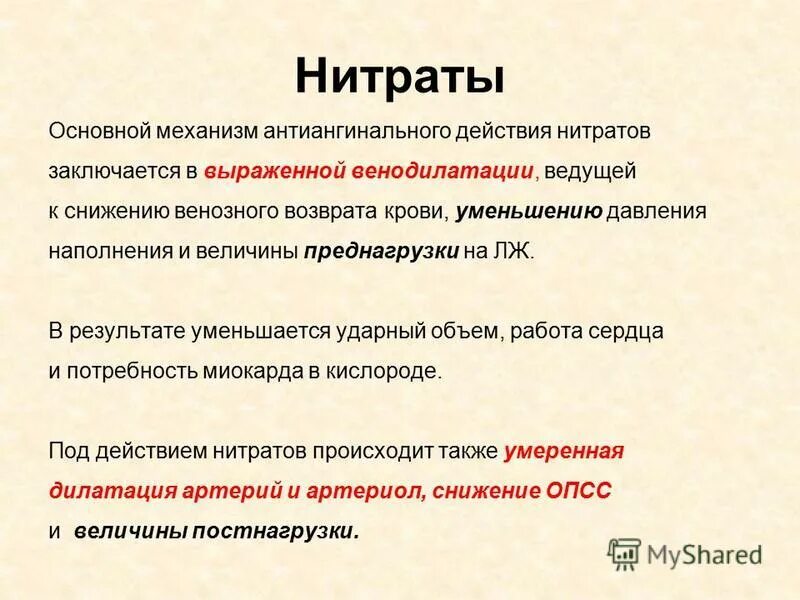 Нитраты

Основной механизм антиангинального действия нитратов заключается в выраженной венодилатации, ведущей к снижению венозного возврата крови, уменьшению давления наполнения и величины преднагрузки на ЛЖ.

В результате уменьшается ударный объем, работа сердца и потребность миокарда в кислороде.

Под действием нитратов происходит также умеренная дилатация артерий и артериол, снижение ОПСС и величины постнагрузки.

MyShared